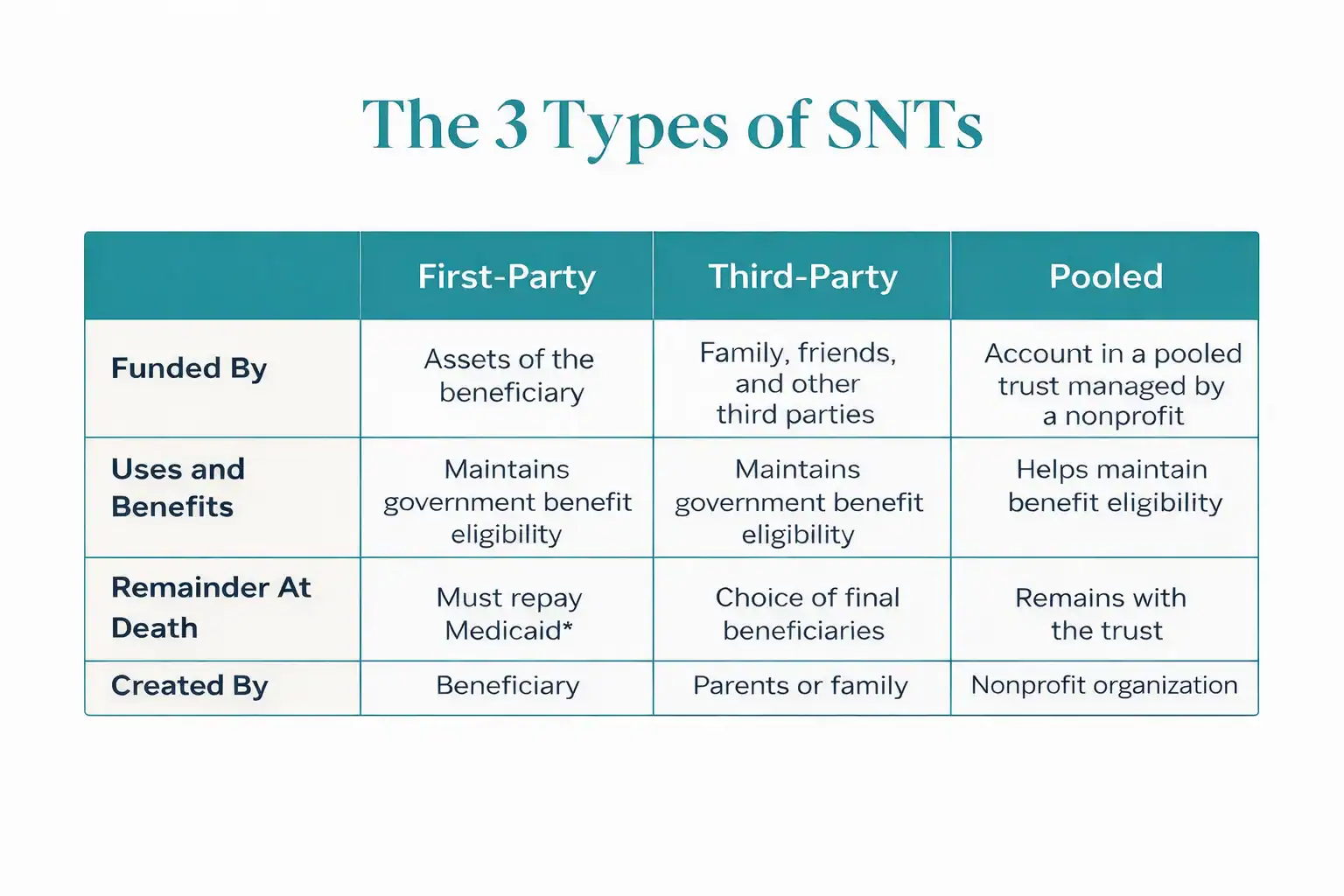 The 3 Types of SNTs

| | First-Party | Third-Party | Pooled |
|---|---|---|---|
| Funded By | Assets of the beneficiary | Family, friends, and other third parties | Account in a pooled trust managed by a nonprofit |
| Uses and Benefits | Maintains government benefit eligibility | Maintains government benefit eligibility | Helps maintain benefit eligibility |
| Remainder At Death | Must repay Medicaid* | Choice of final beneficiaries | Remains with the trust |
| Created By | Beneficiary | Parents or family | Nonprofit organization |